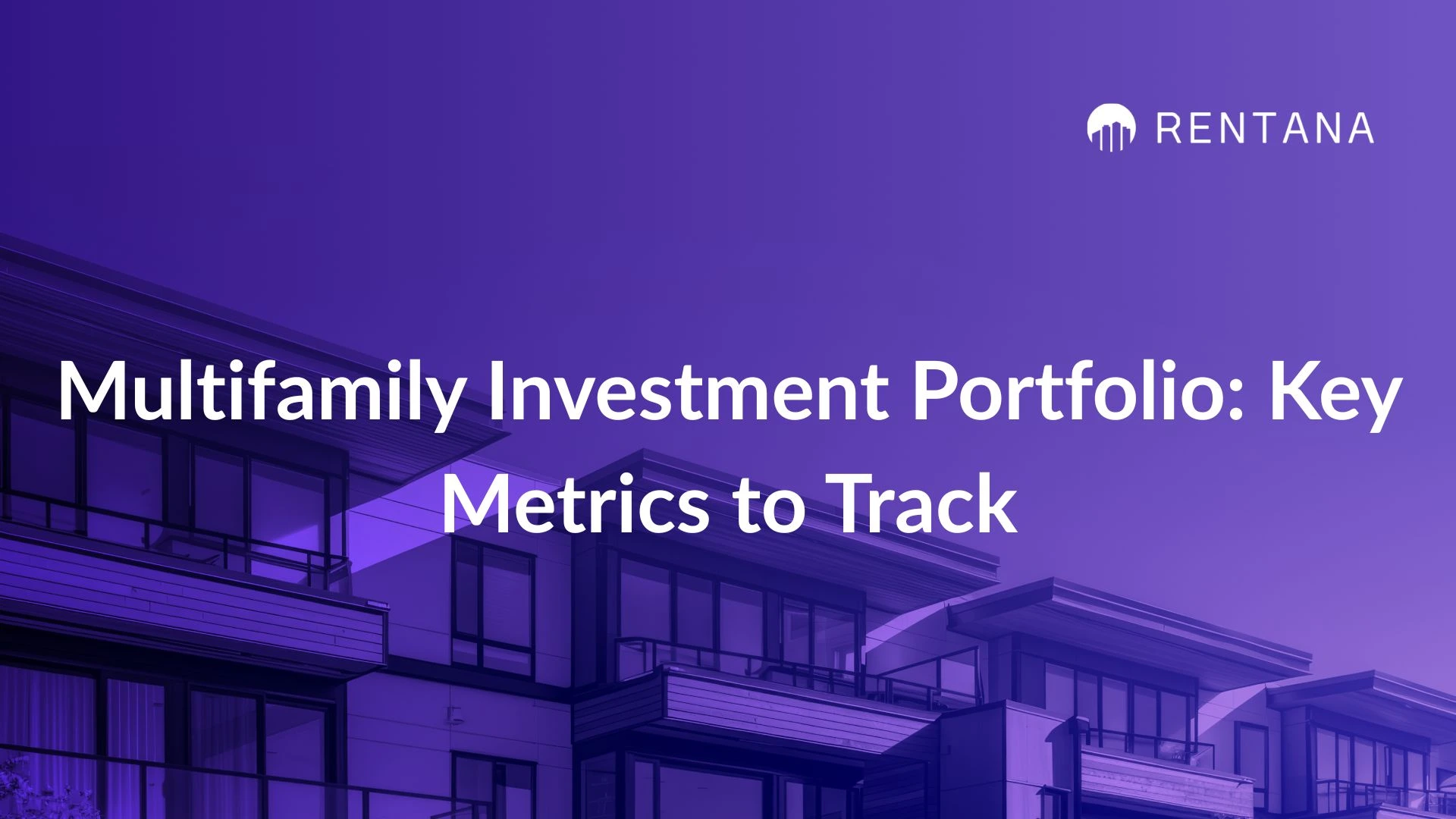 RENTANA

Multifamily Investment Portfolio: Key Metrics to Track